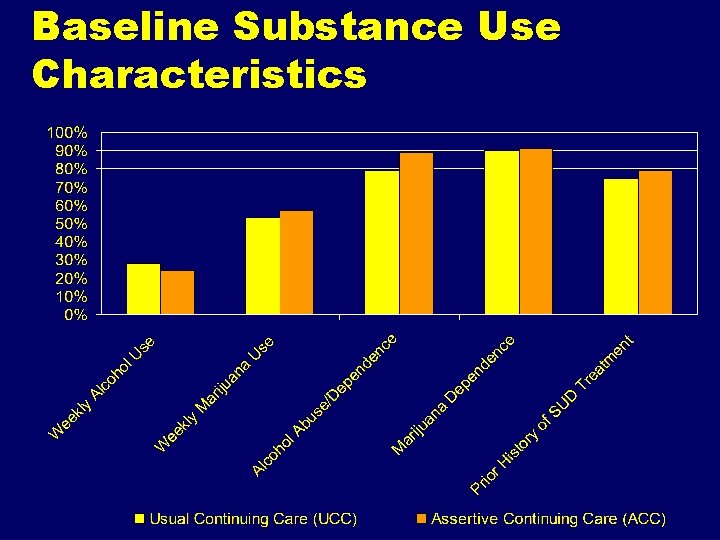 Baseline Substance Use Characteristics

100%
90%
80%
70%
60%
50%
40%
30%
20%
10%
0%

Weekly Alcohol Use
Weekly Marijuana Use
Alcohol Abuse/Dependence
Marijuana Dependence
Prior History of SUD Treatment

Usual Continuing Care (UCC)
Assertive Continuing Care (ACC)